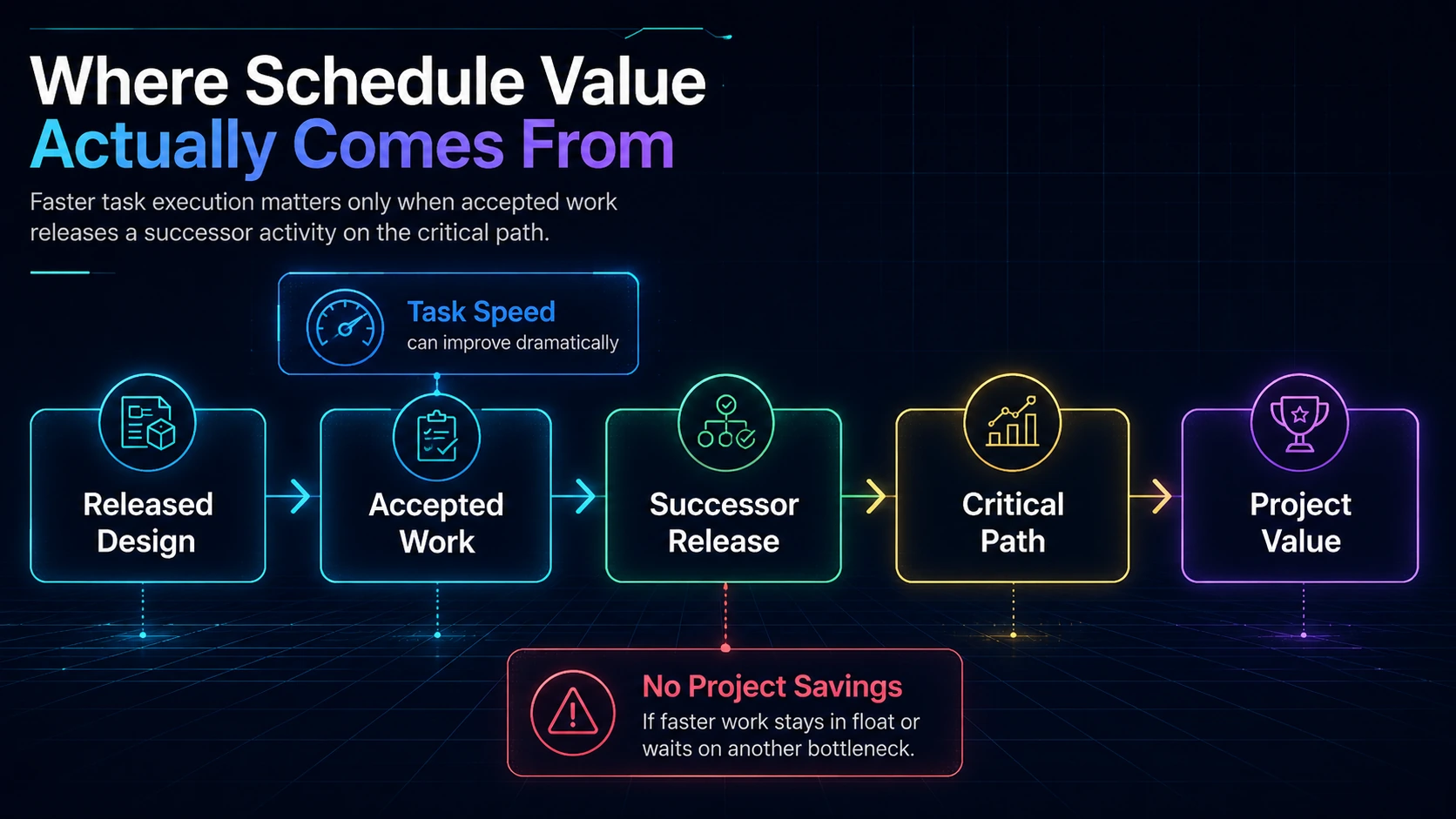 Where Schedule Value
Actually Comes From

Faster task execution matters only when accepted work releases a successor activity on the critical path.

Task Speed
can improve dramatically

Released Design

Accepted Work

Successor Release

Critical Path

Project Value

No Project Savings
If faster work stays in float or waits on another bottleneck.